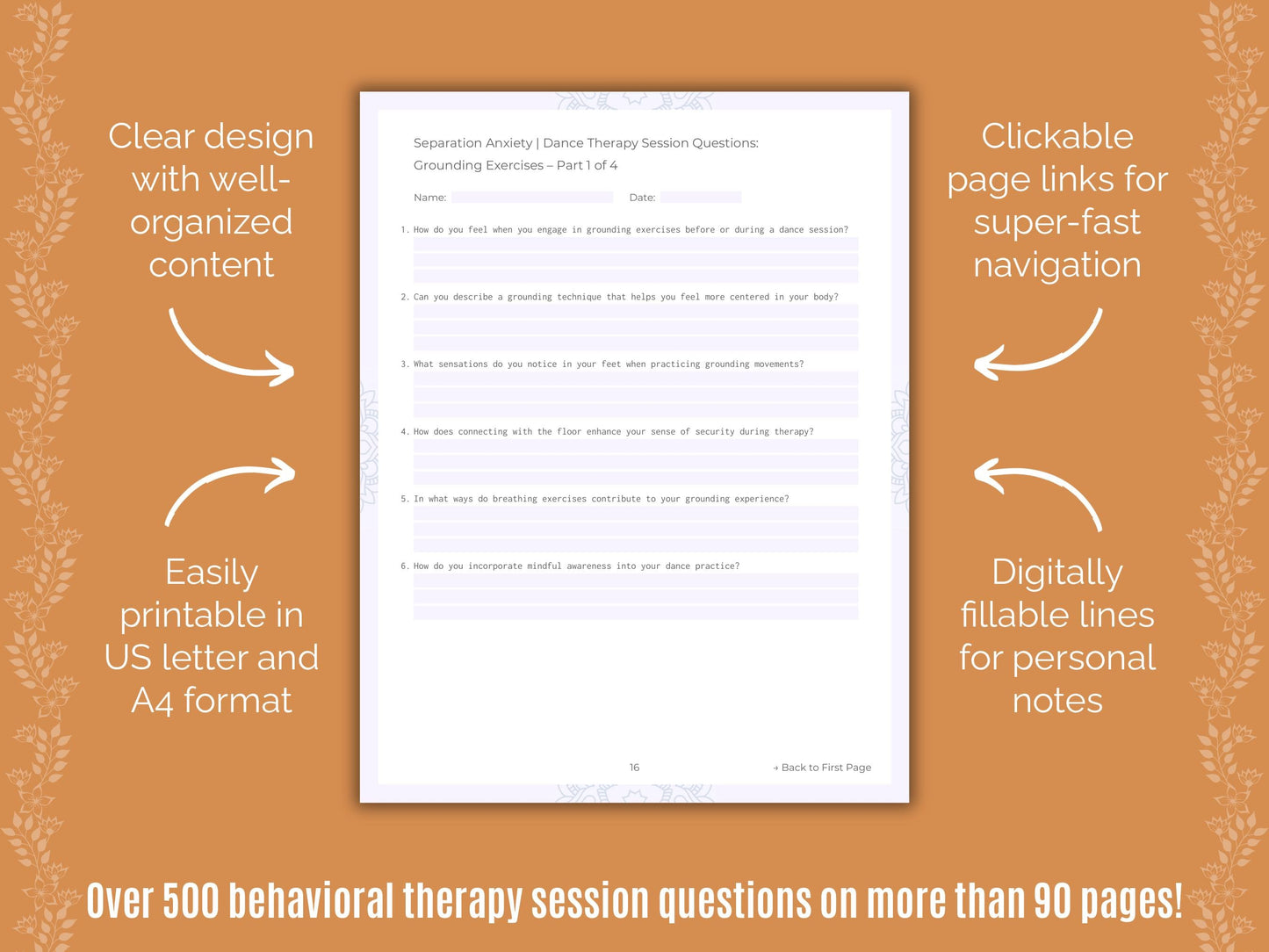 Clear design with well-organized content

Easily printable in US letter and A4 format

Separation Anxiety | Dance Therapy Session Questions: Grounding Exercises – Part 1 of 4

Name:

Date:

1. How do you feel when you engage in grounding exercises before or during a dance session?

2. Can you describe a grounding technique that helps you feel more centered in your body?

3. What sensations do you notice in your feet when practicing grounding movements?

4. How does connecting with the floor enhance your sense of security during therapy?

5. In what ways do breathing exercises contribute to your grounding experience?

6. How do you incorporate mindful awareness into your dance practice?

16

→ Back to First Page

Clickable page links for super-fast navigation

Digitally fillable lines for personal notes

Over 500 behavioral therapy session questions on more than 90 pages!